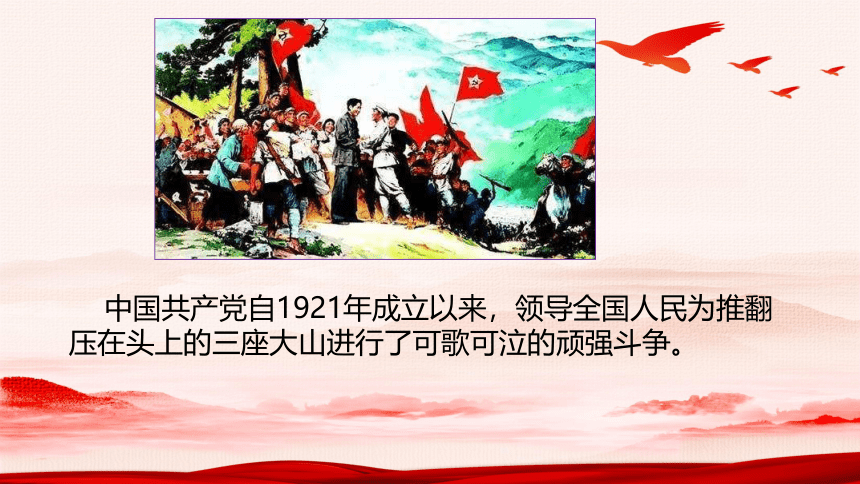 中国共产党自1921年成立以来，领导全国人民为推翻压在头上的三座大山进行了可歌可泣的顽强斗争。